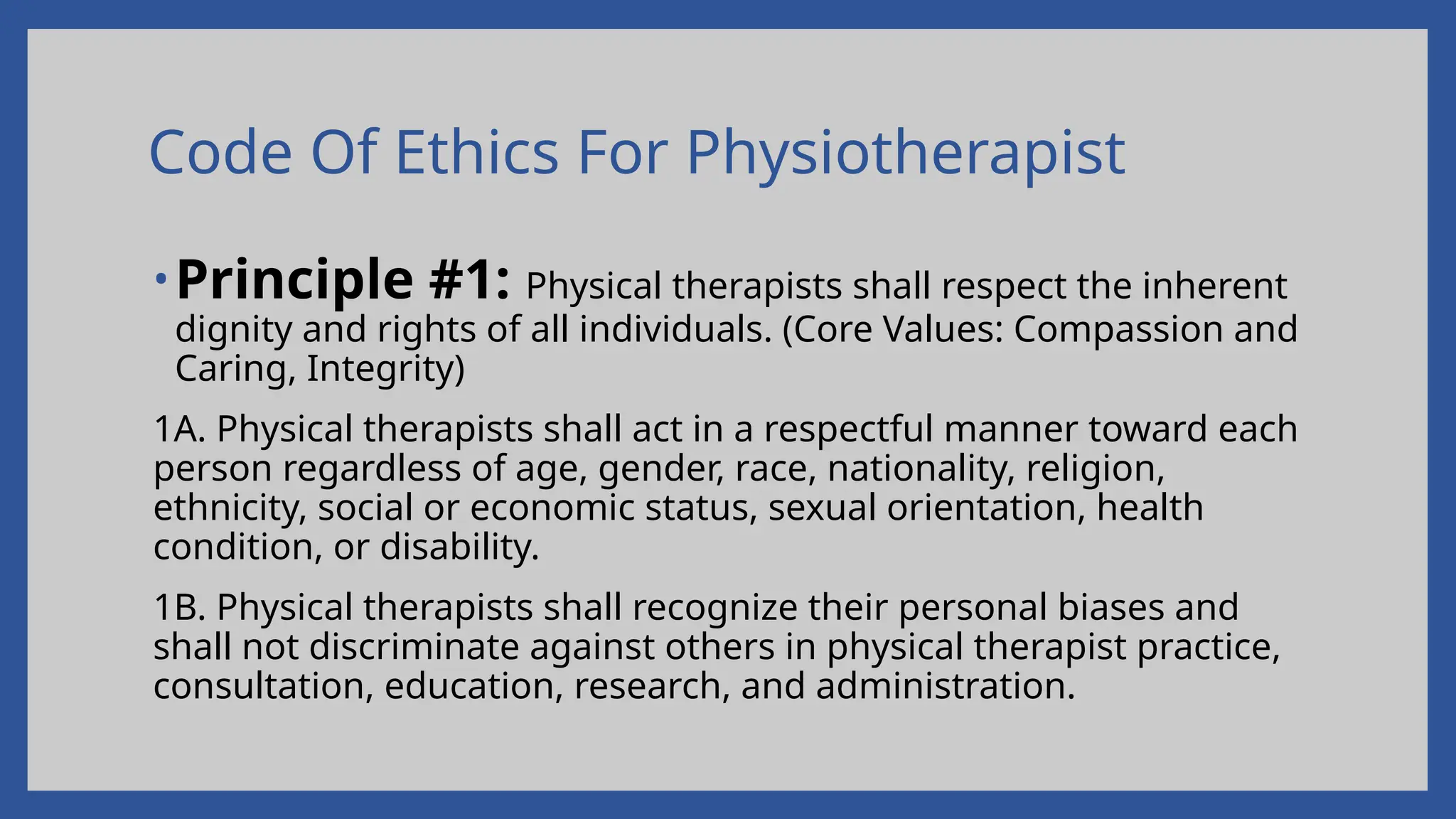 Code Of Ethics For Physiotherapist

• Principle #1: Physical therapists shall respect the inherent dignity and rights of all individuals. (Core Values: Compassion and Caring, Integrity)

1A. Physical therapists shall act in a respectful manner toward each person regardless of age, gender, race, nationality, religion, ethnicity, social or economic status, sexual orientation, health condition, or disability.

1B. Physical therapists shall recognize their personal biases and shall not discriminate against others in physical therapist practice, consultation, education, research, and administration.